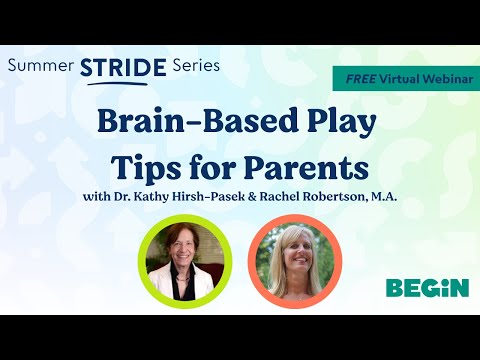 Summer STRIDE Series

FREE Virtual Webinar

Brain-Based Play Tips for Parents

with Dr. Kathy Hirsh-Pasek & Rachel Robertson, M.A.

BEGiN